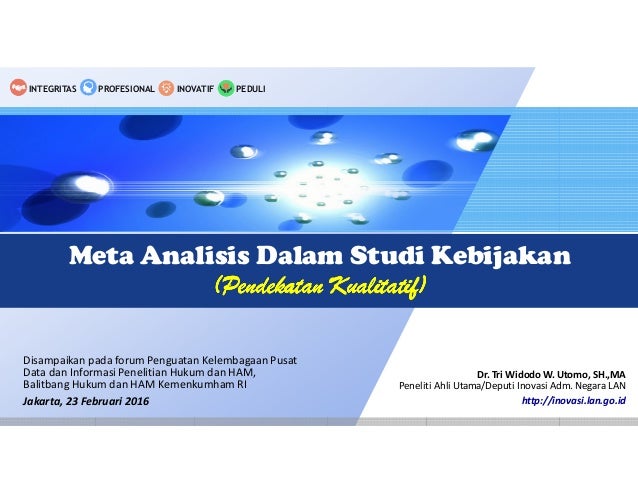 INTEGRITAS PROFESIONAL INOVATIF PEDULI

Meta Analisis Dalam Studi Kebijakan
(Pendekatan Kualitatif)

Disampaikan pada forum Penguatan Kelembagaan Pusat Data dan Informasi Penelitian Hukum dan HAM, Balitbang Hukum dan HAM Kemenkumham RI

Jakarta, 23 Februari 2016

Dr. Tri Widodo W. Utomo, SH.,MA
Peneliti Ahli Utama/Deputi Inovasi Adm. Negara LAN
http://inovasi.lan.go.id